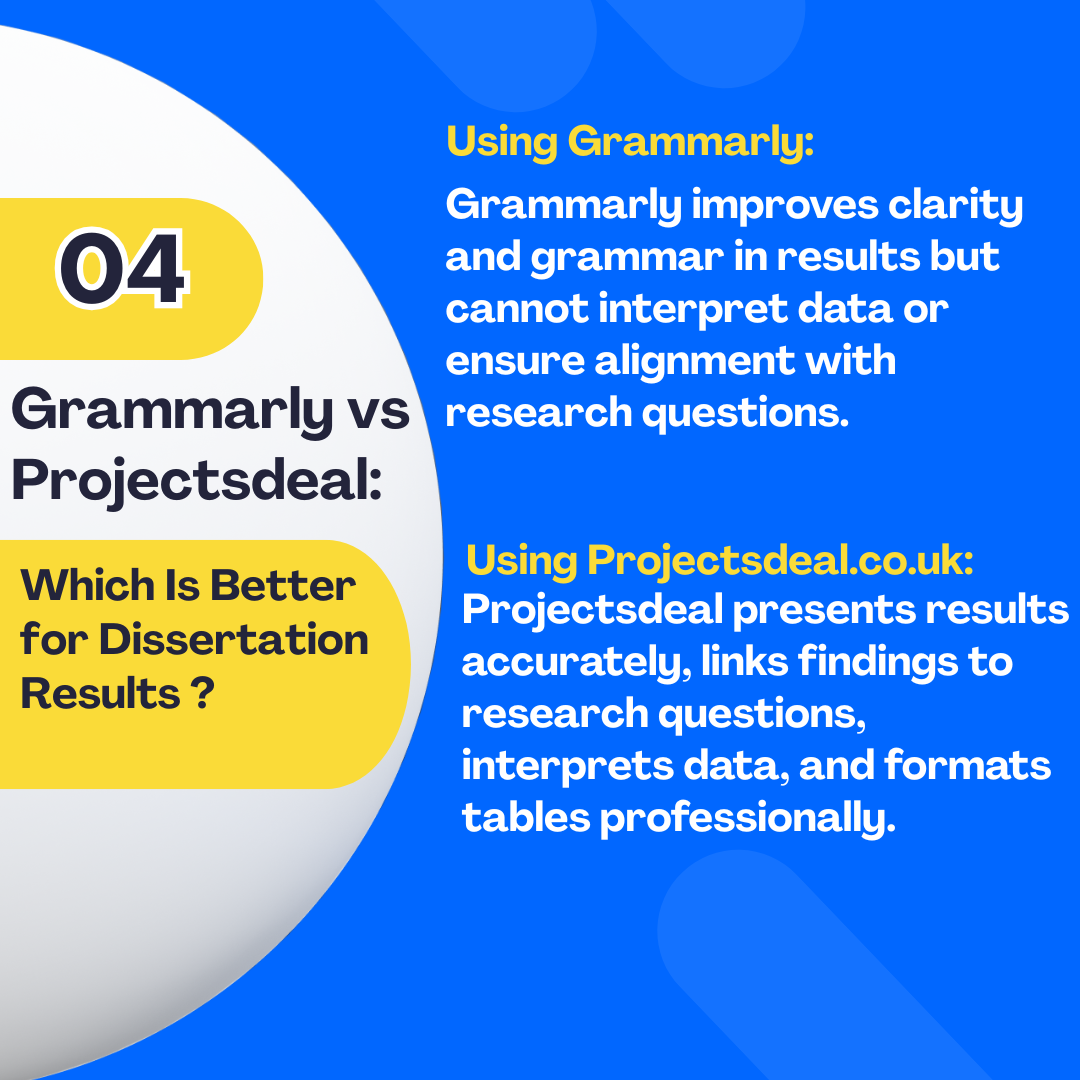 04

Grammarly vs Projectsdeal:

Which Is Better for Dissertation Results ?

Using Grammarly:

Grammarly improves clarity and grammar in results but cannot interpret data or ensure alignment with research questions.

Using Projectsdeal.co.uk:

Projectsdeal presents results accurately, links findings to research questions, interprets data, and formats tables professionally.